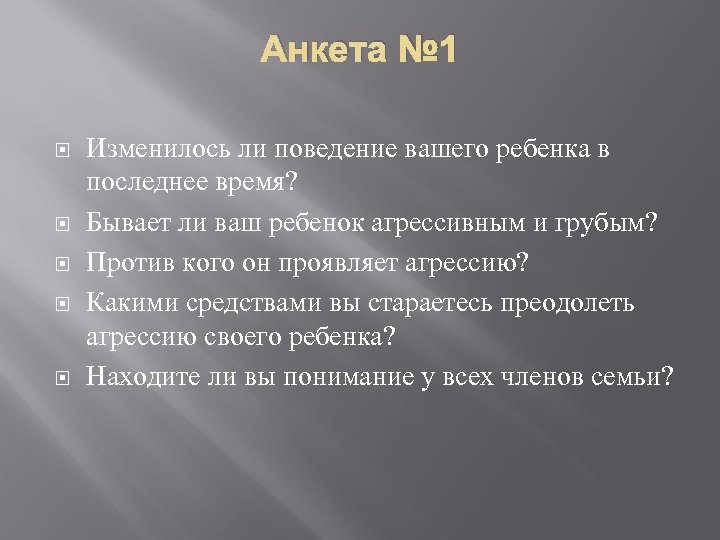 Анкета №1

Изменилось ли поведение вашего ребенка в последнее время?

Бывает ли ваш ребенок агрессивным и грубым?

Против кого он проявляет агрессию?

Какими средствами вы стараетесь преодолеть агрессию своего ребенка?

Находите ли вы понимание у всех членов семьи?